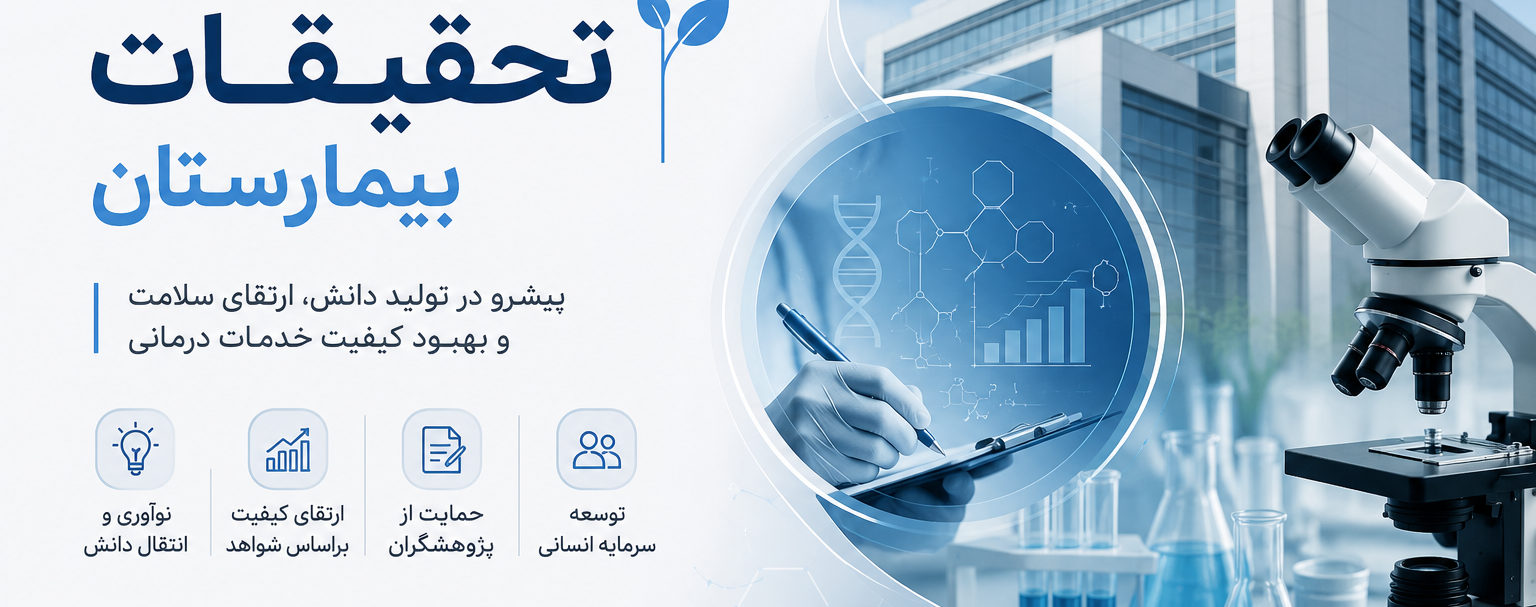 تحقیقات
بیمارستان

پیشرو در تولید دانش، ارتقای سلامت و بهبود کیفیت خدمات درمانی

توسعه سرمایه انسانی

حمایت از پژوهشگران

ارتقای کیفیت براساس شواهد

نوآوری و انتقال دانش